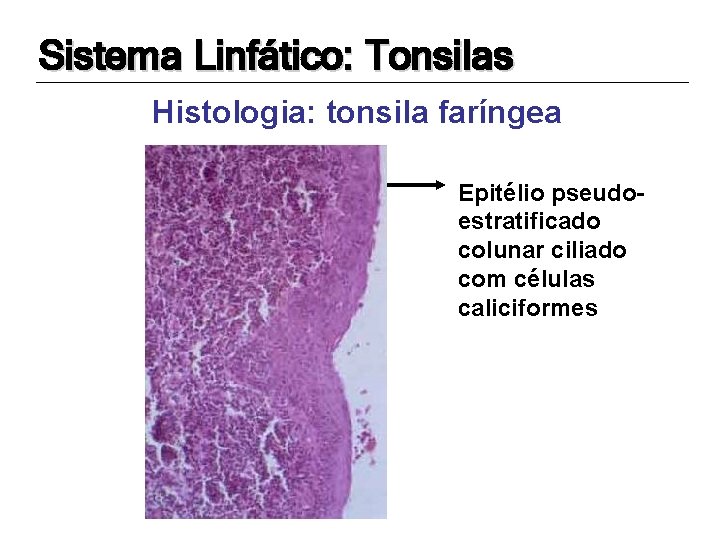 Sistema Linfático: Tonsilas

Histologia: tonsila faríngea

Epitélio pseudo-estratificado colunar ciliado com células caliciformes